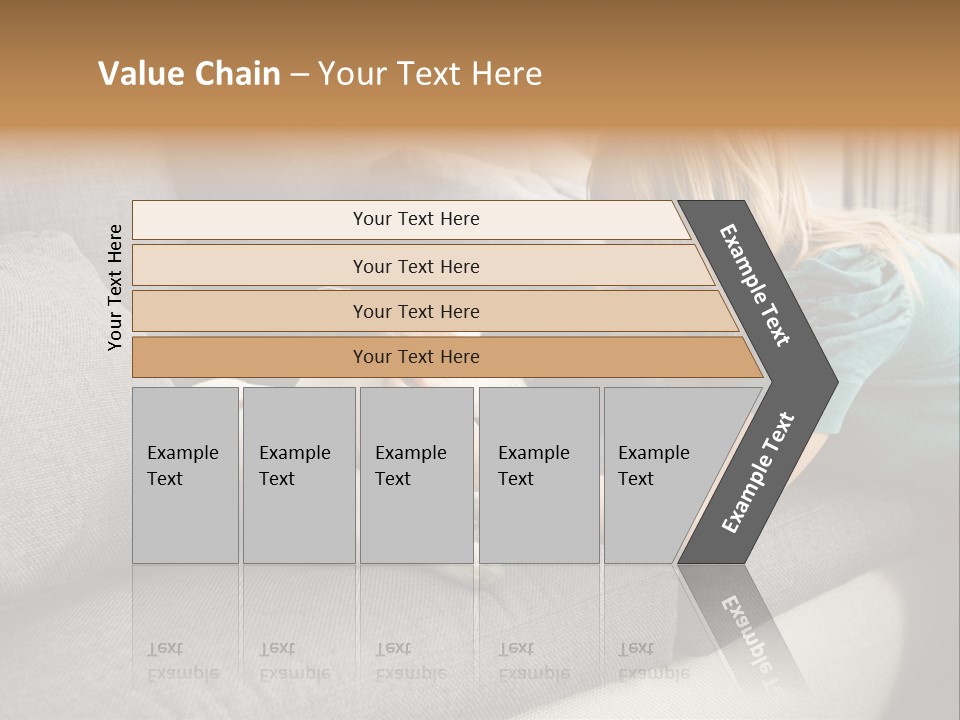 Value Chain – Your Text Here

Your Text Here

Your Text Here

Your Text Here

Your Text Here

Your Text Here

Example Text

Example Text

Example Text

Example Text

Example Text

Example Text

Example Text